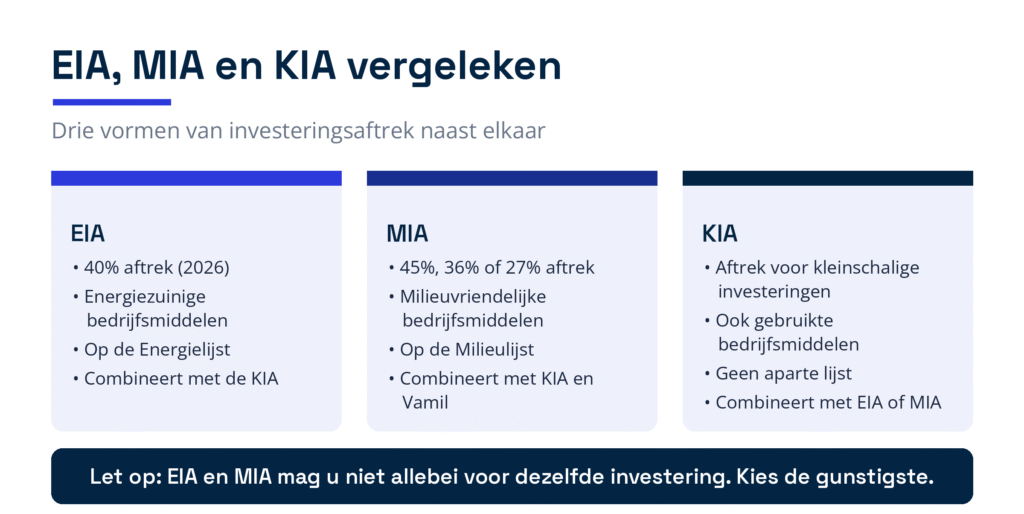 EIA, MIA en KIA vergeleken

Drie vormen van investeringsaftrek naast elkaar

EIA
• 40% aftrek (2026)
• Energiezuinige bedrijfsmiddelen
• Op de Energielijst
• Combineert met de KIA

MIA
• 45%, 36% of 27% aftrek
• Milieuvriendelijke bedrijfsmiddelen
• Op de Milieulijst
• Combineert met KIA en Vamil

KIA
• Aftrek voor kleinschalige investeringen
• Ook gebruikte bedrijfsmiddelen
• Geen aparte lijst
• Combineert met EIA of MIA

Let op: EIA en MIA mag u niet allebei voor dezelfde investering. Kies de gunstigste.